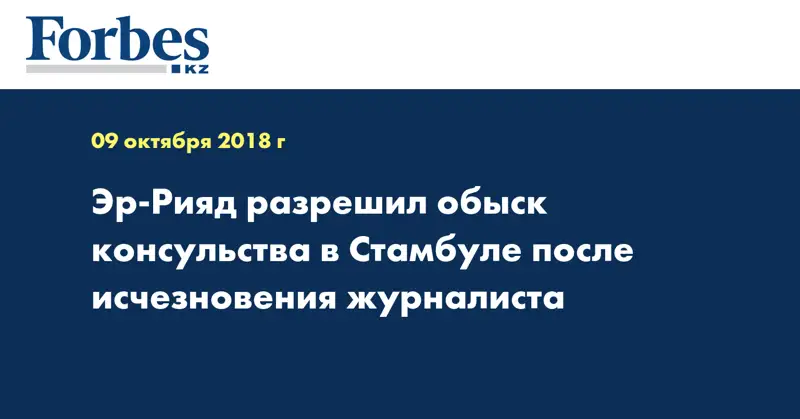 Forbes
KZ

09 октября 2018 г

Эр-Рияд разрешил обыск консульства в Стамбуле после исчезновения журналиста